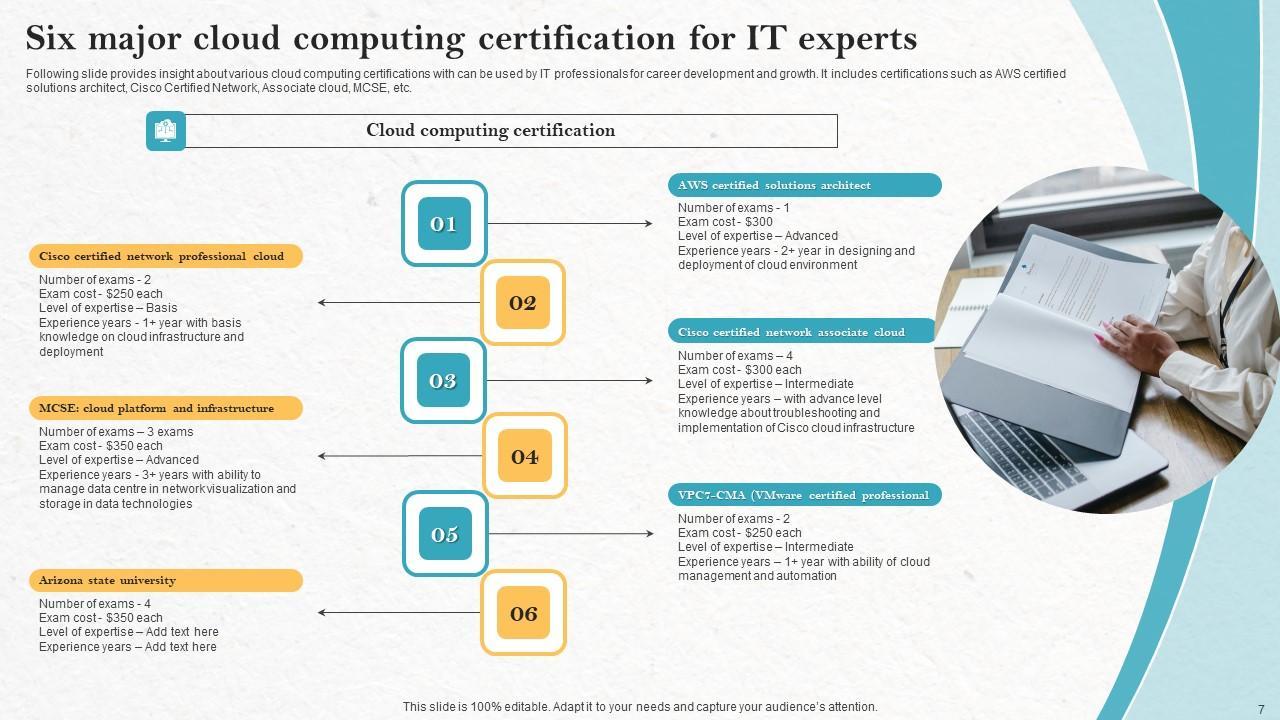 Six major cloud computing certification for IT experts

Following slide provides insight about various cloud computing certifications with can be used by IT professionals for career development and growth. It includes certifications such as AWS certified solutions architect, Cisco Certified Network, Associate cloud, MCSE, etc.

Cloud computing certification

01

AWS certified solutions architect
Number of exams - 1
Exam cost - $300
Level of expertise – Advanced
Experience years - 2+ year in designing and deployment of cloud environment

02

Cisco certified network professional cloud
Number of exams - 2
Exam cost - $250 each
Level of expertise – Basis
Experience years - 1+ year with basis knowledge on cloud infrastructure and deployment

03

Cisco certified network associate cloud
Number of exams – 4
Exam cost - $300 each
Level of expertise – Intermediate
Experience years – with advance level knowledge about troubleshooting and implementation of Cisco cloud infrastructure

04

MCSE: cloud platform and infrastructure
Number of exams – 3 exams
Exam cost - $350 each
Level of expertise – Advanced
Experience years - 3+ years with ability to manage data centre in network visualization and storage in data technologies

05

VPC7-CMA (VMware certified professional
Number of exams - 2
Exam cost - $250 each
Level of expertise – Intermediate
Experience years – 1+ year with ability of cloud management and automation

06

Arizona state university
Number of exams - 4
Exam cost - $350 each
Level of expertise – Add text here
Experience years – Add text here

This slide is 100% editable. Adapt it to your needs and capture your audience's attention.

7